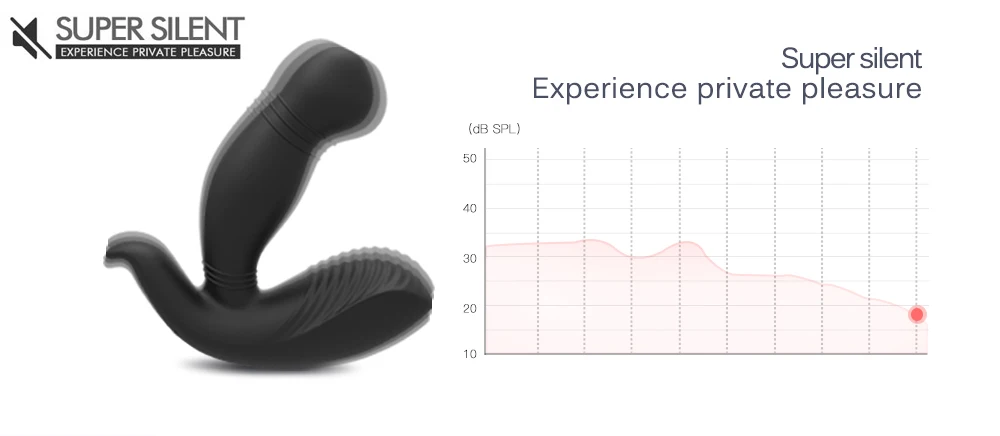 SUPER SILENT
EXPERIENCE PRIVATE PLEASURE

Super silent
Experience private pleasure

(dB SPL)
50
40
30
20
10